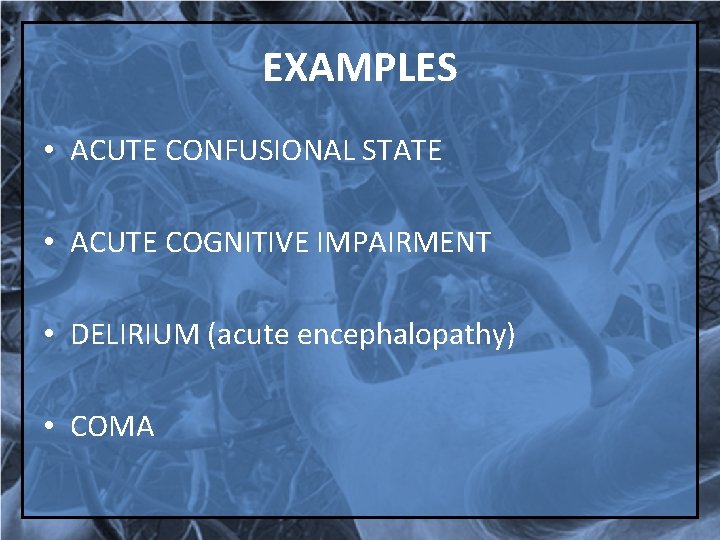 EXAMPLES

• ACUTE CONFUSIONAL STATE

• ACUTE COGNITIVE IMPAIRMENT

• DELIRIUM (acute encephalopathy)

• COMA